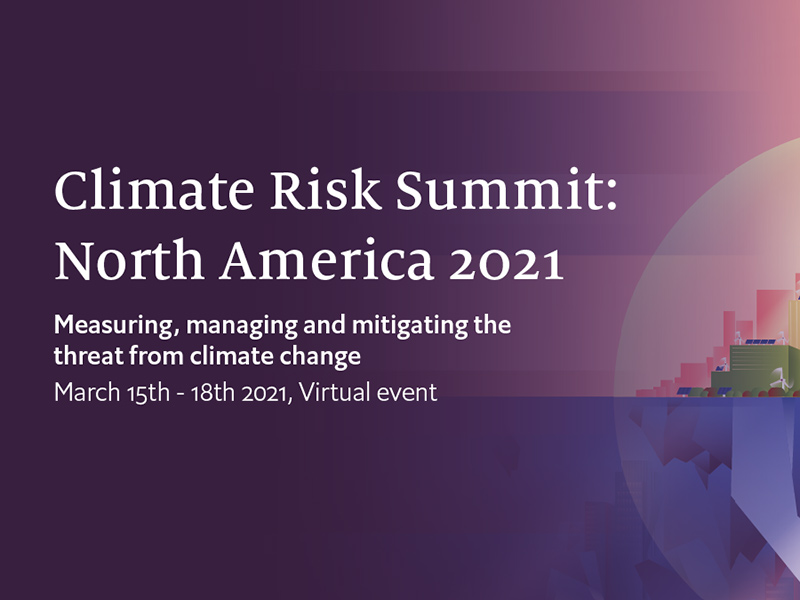 Climate Risk Summit: North America 2021

Measuring, managing and mitigating the threat from climate change

March 15th - 18th 2021, Virtual event